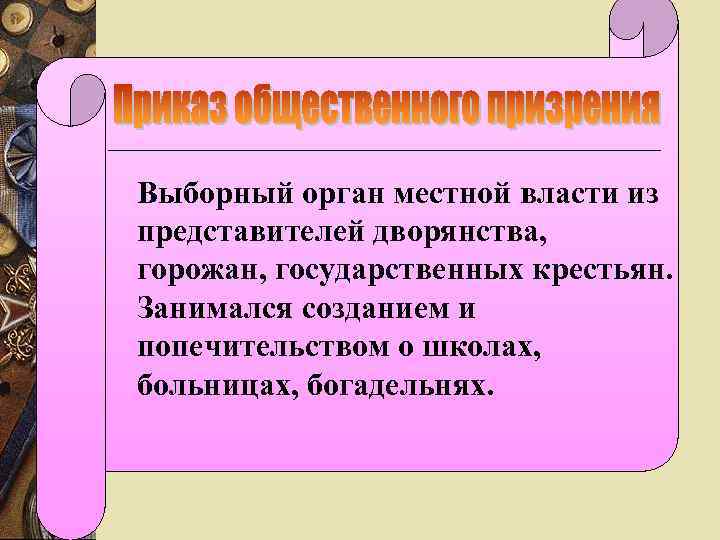 Приказ общественного призрения

Выборный орган местной власти из представителей дворянства, горожан, государственных крестьян. Занимался созданием и попечительством о школах, больницах, богадельнях.